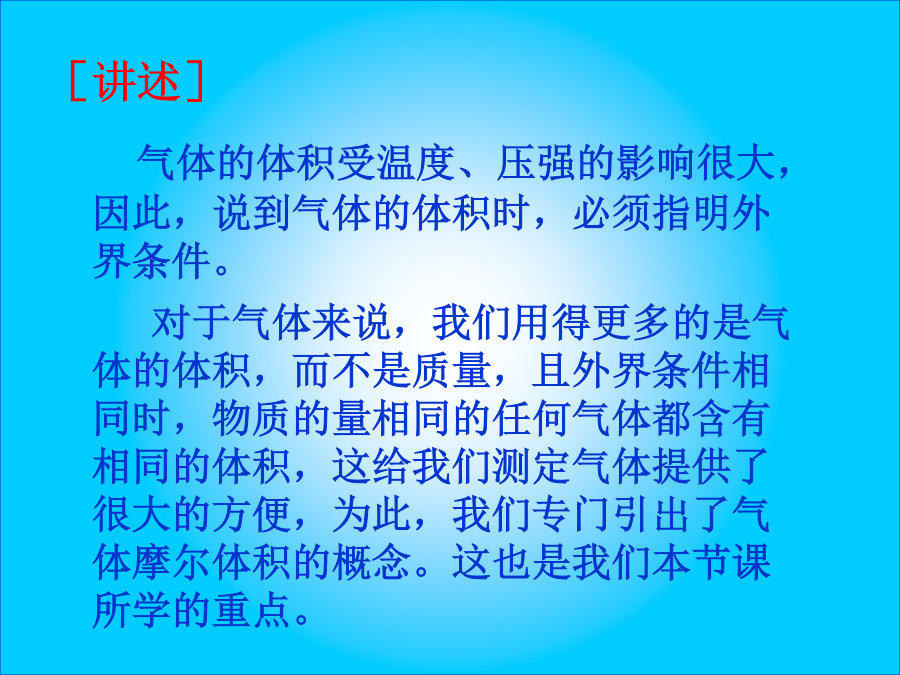 ［讲述］

气体的体积受温度、压强的影响很大，因此，说到气体的体积时，必须指明外界条件。

对于气体来说，我们用得更多的是气体的体积，而不是质量，且外界条件相同时，物质的量相同的任何气体都含有相同的体积，这给我们测定气体提供了很大的方便，为此，我们专门引出了气体摩尔体积的概念。这也是我们本节课所学的重点。